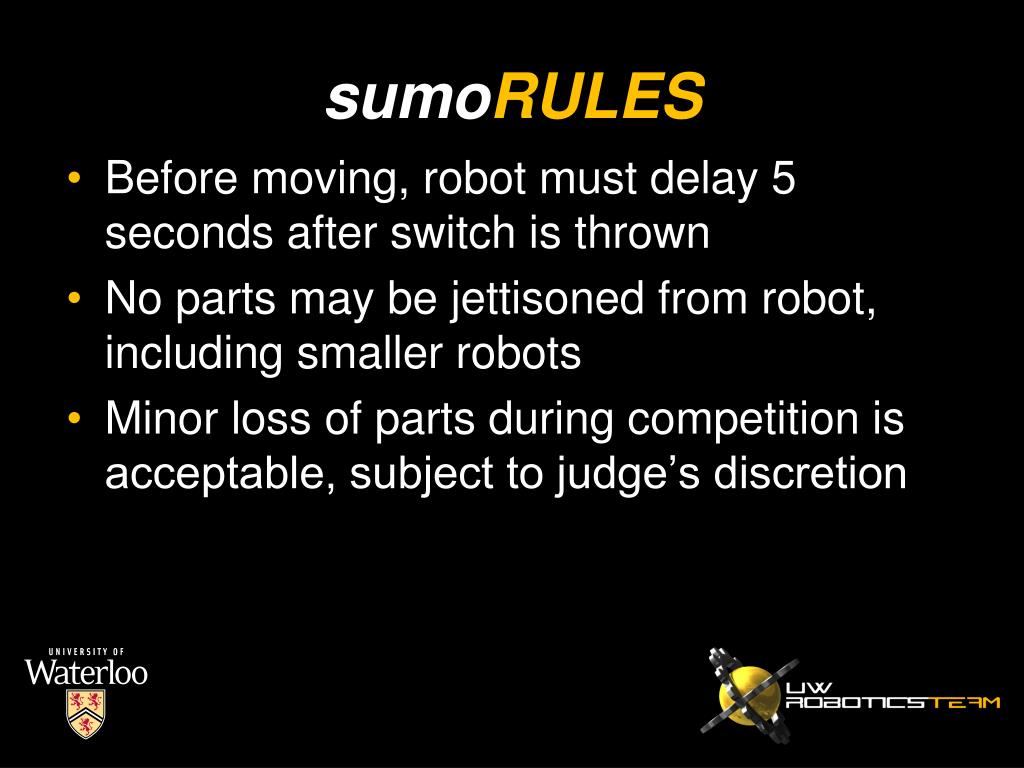 sumoRULES

• Before moving, robot must delay 5 seconds after switch is thrown
• No parts may be jettisoned from robot, including smaller robots
• Minor loss of parts during competition is acceptable, subject to judge's discretion

UNIVERSITY OF
Waterloo

UW
ROBOTICSTEAM